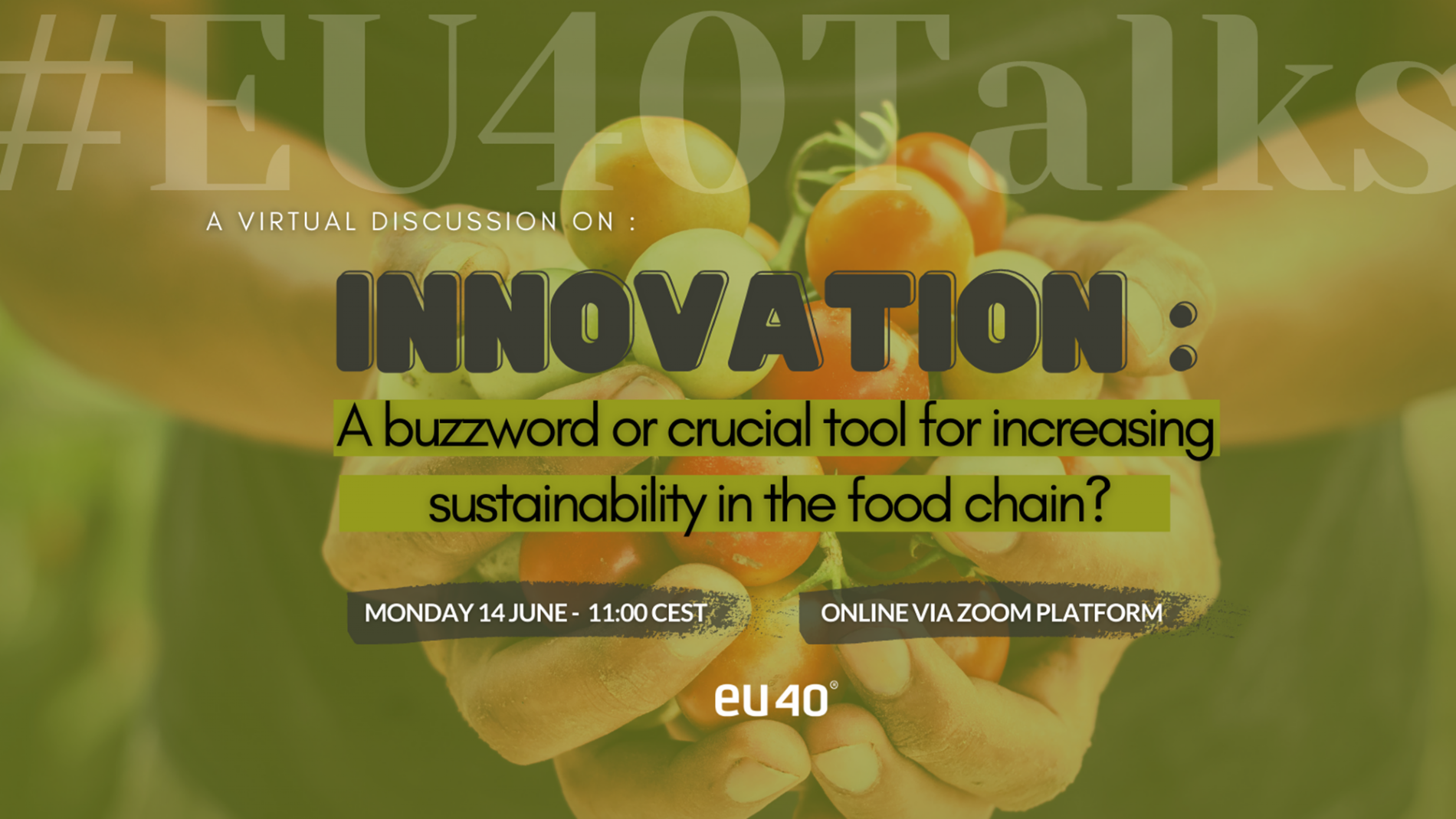 #EU40Talks

A VIRTUAL DISCUSSION ON :

INNOVATION :

A buzzword or crucial tool for increasing sustainability in the food chain?

MONDAY 14 JUNE - 11:00 CEST

ONLINE VIA ZOOM PLATFORM

eu40®